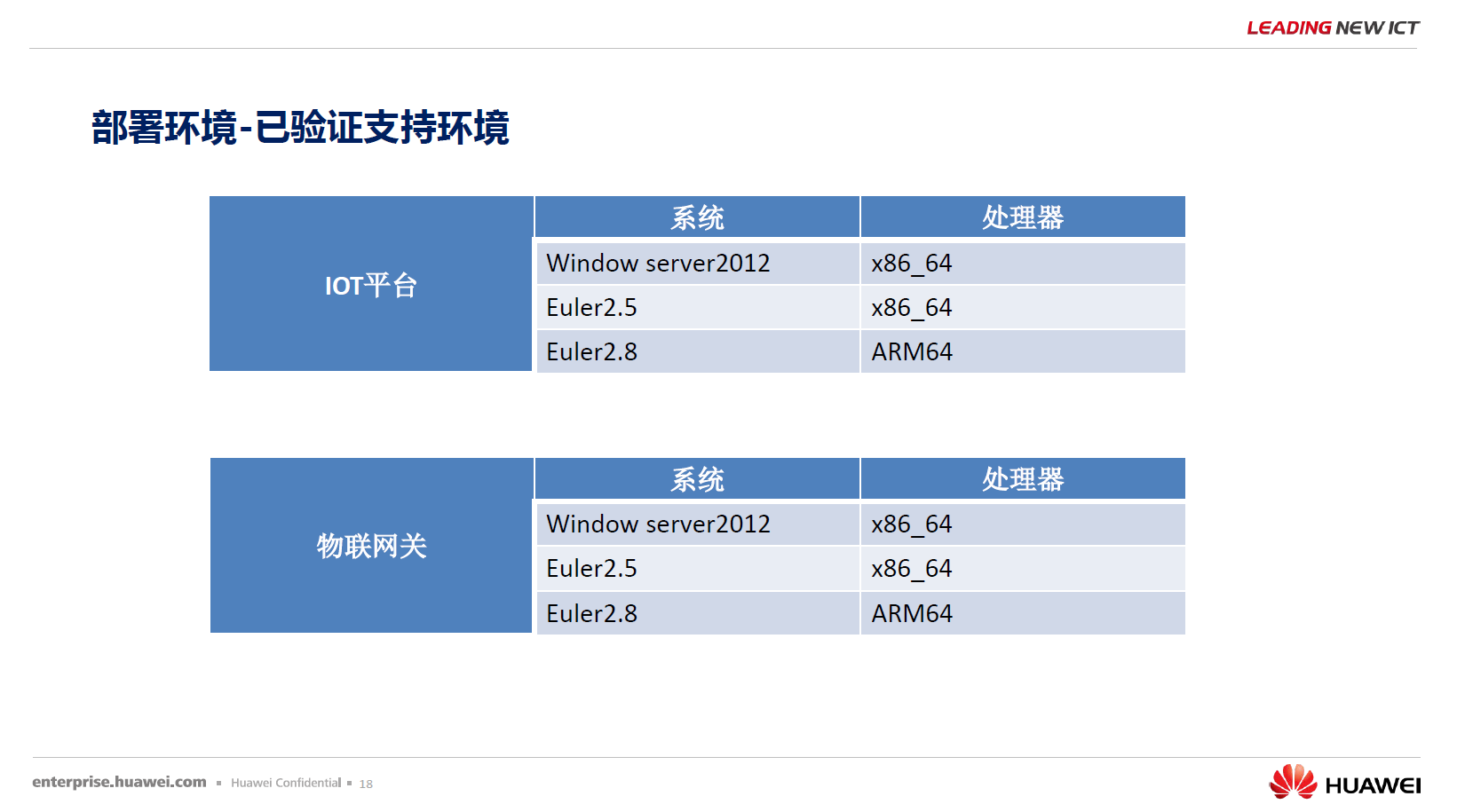 LEADING NEW ICT

部署环境-已验证支持环境

| IOT平台 | 系统 | 处理器 |
|---|---|---|
| | Window server2012 | x86_64 |
| | Euler2.5 | x86_64 |
| | Euler2.8 | ARM64 |

| 物联网关 | 系统 | 处理器 |
|---|---|---|
| | Window server2012 | x86_64 |
| | Euler2.5 | x86_64 |
| | Euler2.8 | ARM64 |

enterprise.huawei.com ▪ Huawei Confidential ▪ 18

HUAWEI